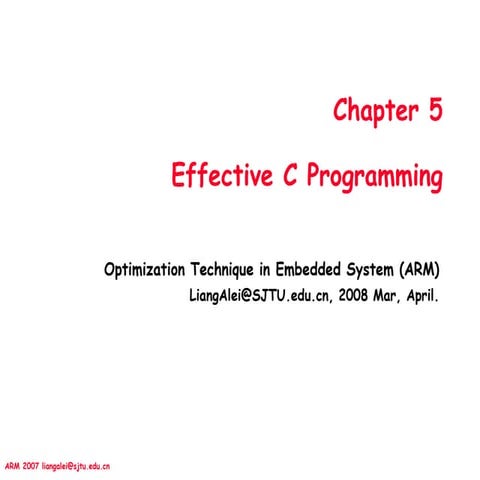 Chapter 5

Effective C Programming

Optimization Technique in Embedded System (ARM)
LiangAlei@SJTU.edu.cn, 2008 Mar, April.

ARM 2007 liangalei@sjtu.edu.cn